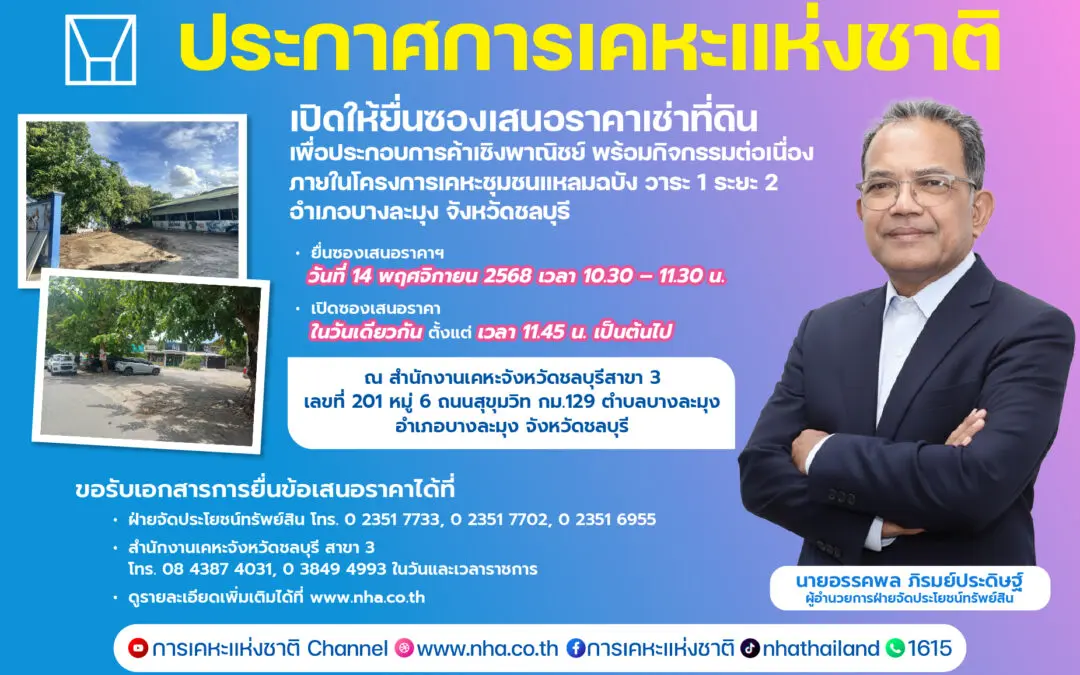 ประกาศการเคหะแห่งชาติ

เปิดให้ยื่นซองเสนอราคาเช่าที่ดิน
เพื่อประกอบการค้าเชิงพาณิชย์ พร้อมกิจกรรมต่อเนื่อง ภายในโครงการเคหะชุมชนแหลมฉบัง วาระ 1 ระยะ 2 อำเภอบางละมุง จังหวัดชลบุรี

• ยื่นซองเสนอราคาฯ
วันที่ 14 พฤศจิกายน 2568 เวลา 10.30 – 11.30 น.

• เปิดซองเสนอราคา
ในวันเดียวกัน ตั้งแต่ เวลา 11.45 น. เป็นต้นไป

ณ สำนักงานเคหะจังหวัดชลบุรีสาขา 3
เลขที่ 201 หมู่ 6 ถนนสุขุมวิท กม.129 ตำบลบางละมุง
อำเภอบางละมุง จังหวัดชลบุรี

ขอรับเอกสารการยื่นข้อเสนอราคาได้ที่

• ฝ่ายจัดประโยชน์ทรัพย์สิน โทร. 0 2351 7733, 0 2351 7702, 0 2351 6955
• สำนักงานเคหะจังหวัดชลบุรี สาขา 3
โทร. 08 4387 4031, 0 3849 4993 ในวันและเวลาราชการ
• ดูรายละเอียดเพิ่มเติมได้ที่ www.nha.co.th

นายอรรคพล ภิรมย์ประดิษฐ์
ผู้อำนวยการฝ่ายจัดประโยชน์ทรัพย์สิน

การเคหะแห่งชาติ Channel www.nha.co.th การเคหะแห่งชาติ nhathailand 1615